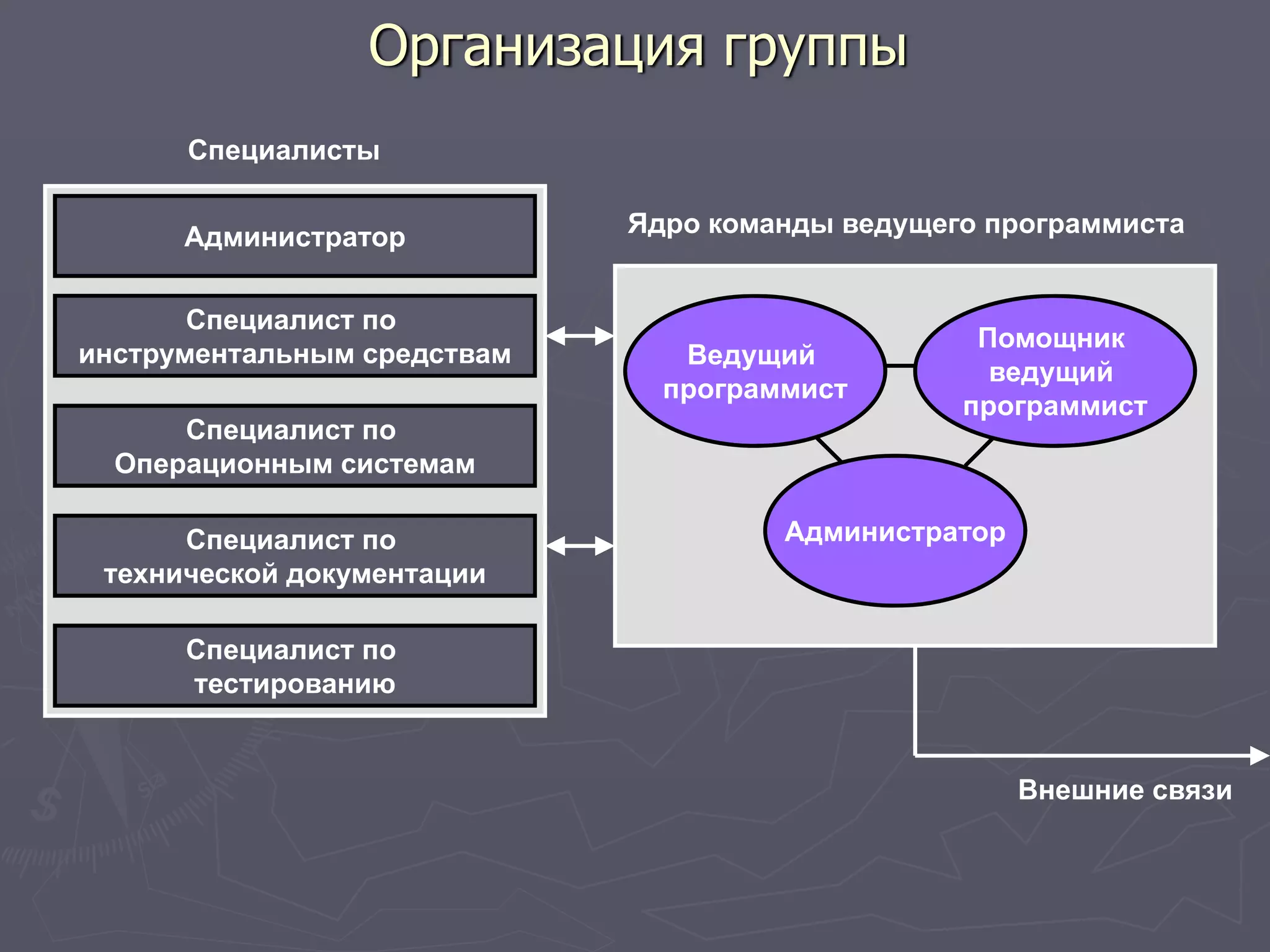 Организация группы

Специалисты

Администратор

Специалист по инструментальным средствам

Специалист по Операционным системам

Специалист по технической документации

Специалист по тестированию

Ядро команды ведущего программиста

Ведущий программист

Помощник ведущий программист

Администратор

Внешние связи